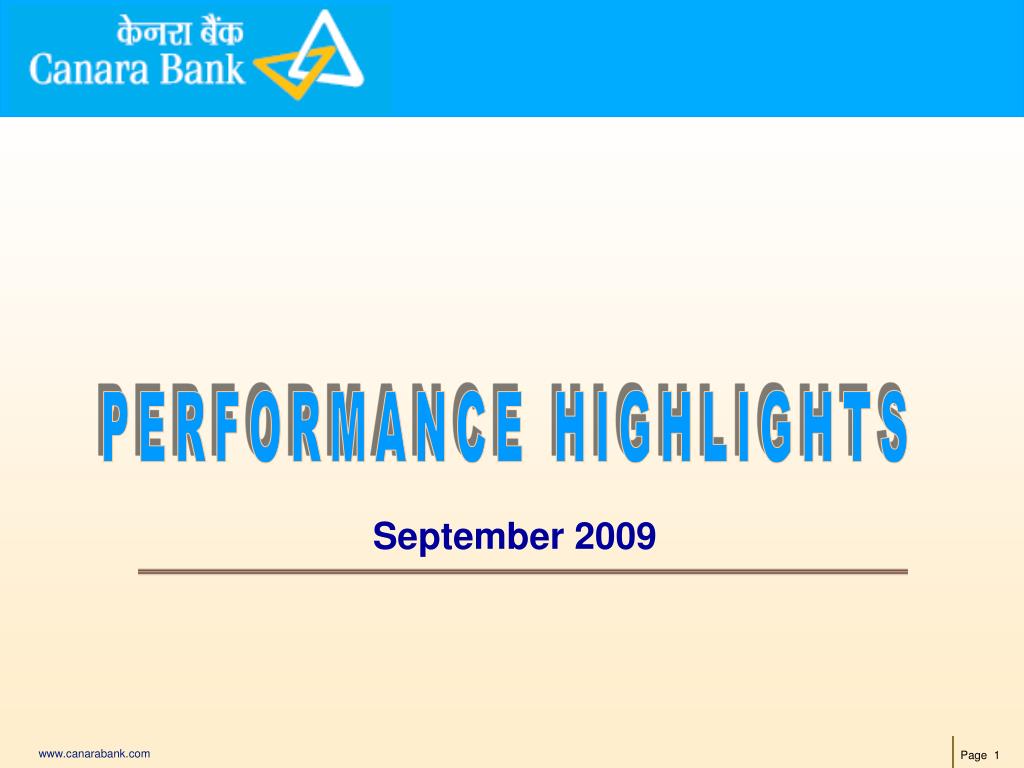 केनरा बैंक
Canara Bank

PERFORMANCE HIGHLIGHTS

September 2009

www.canarabank.com

Page 1